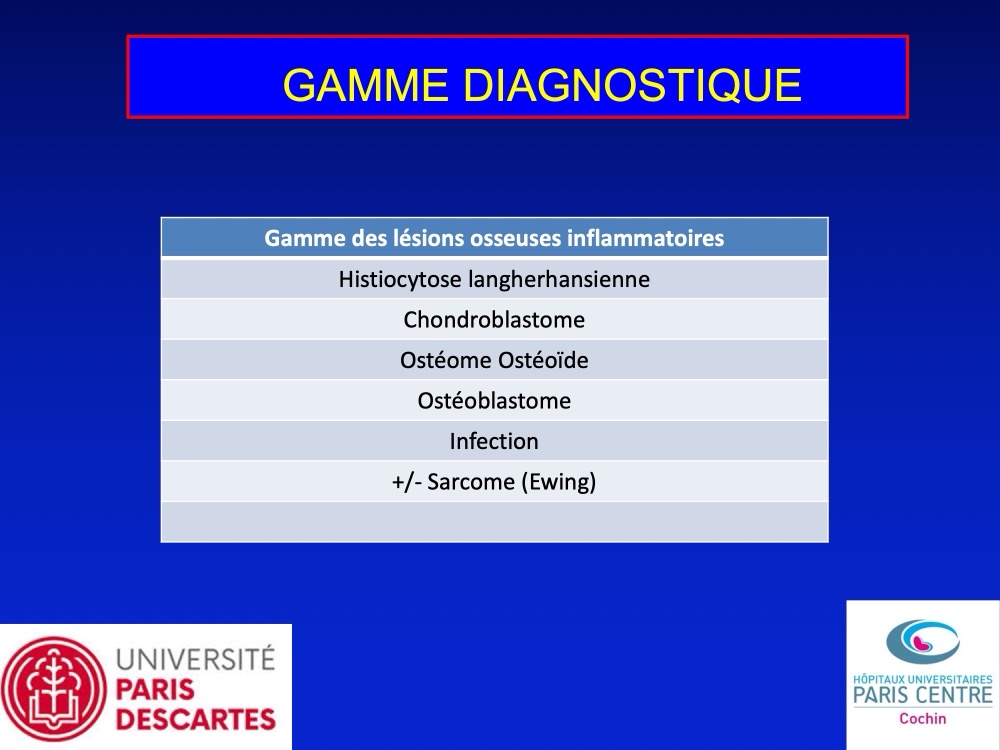 GAMME DIAGNOSTIQUE

| Gamme des lésions osseuses inflammatoires |
|---|
| Histiocytose langherhansienne |
| Chondroblastome |
| Ostéome Ostéoïde |
| Ostéoblastome |
| Infection |
| +/- Sarcome (Ewing) |
| |

UNIVERSITÉ PARIS DESCARTES

HÔPITAUX UNIVERSITAIRES PARIS CENTRE Cochin